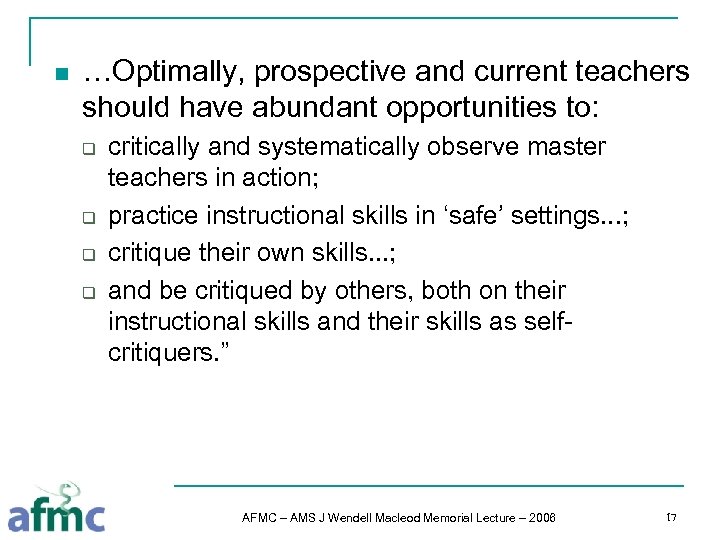 …Optimally, prospective and current teachers should have abundant opportunities to:

critically and systematically observe master teachers in action;

practice instructional skills in ‘safe’ settings...;

critique their own skills...;

and be critiqued by others, both on their instructional skills and their skills as self-critiquers.”

afmc

AFMC – AMS J Wendell Macleod Memorial Lecture – 2006

17